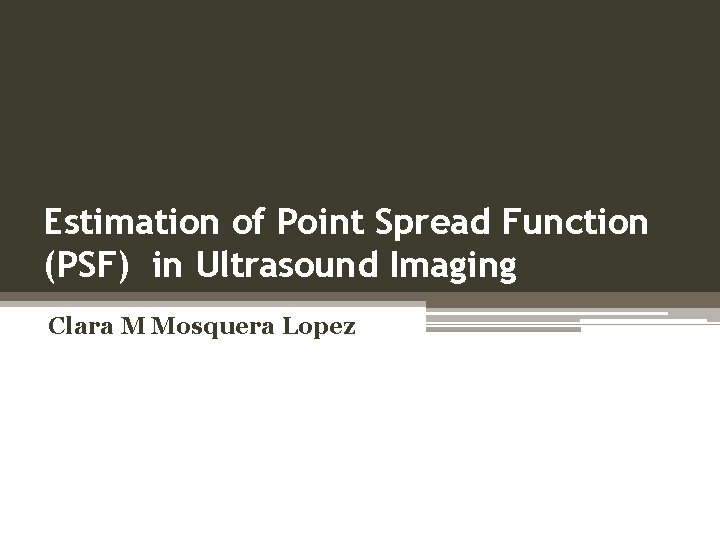 Estimation of Point Spread Function (PSF) in Ultrasound Imaging

Clara M Mosquera Lopez